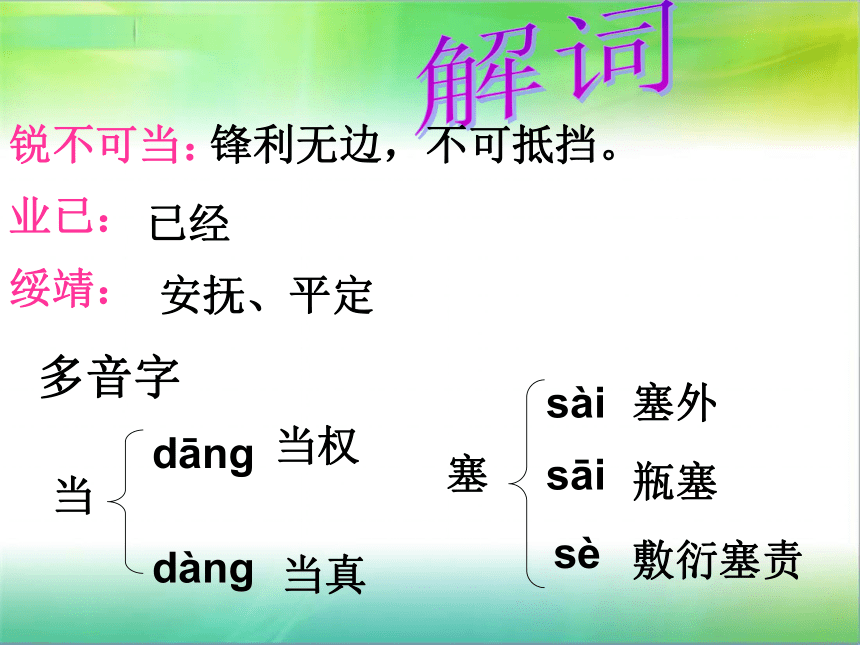 解词

锐不可当：锋利无边，不可抵挡。

业已：已经

绥靖：安抚、平定

多音字

当 dāng 当权
dàng 当真

塞 sài 塞外
sāi 瓶塞
sè 敷衍塞责